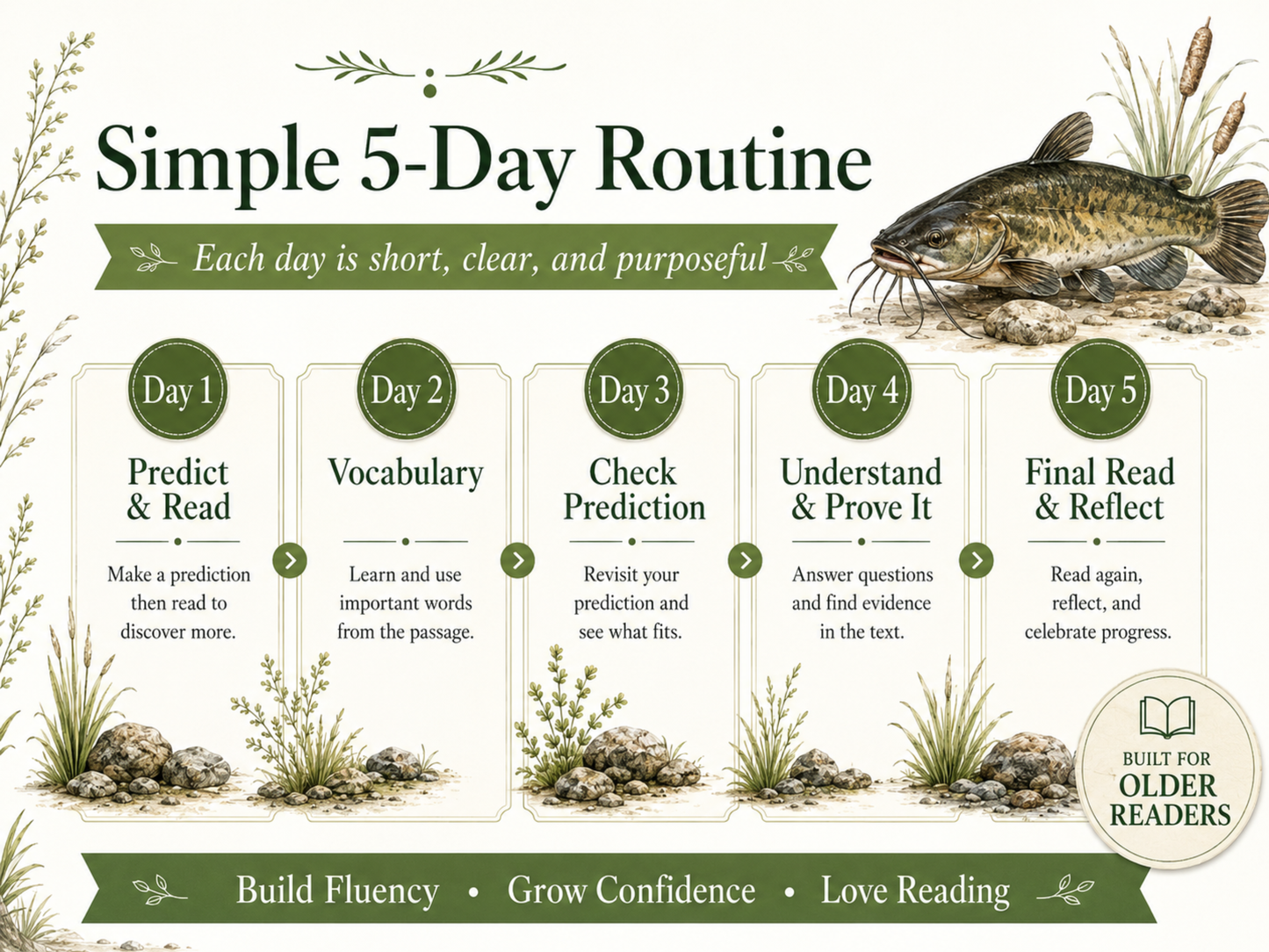 Simple 5-Day Routine

Each day is short, clear, and purposeful

Day 1
Predict & Read
Make a prediction then read to discover more.

Day 2
Vocabulary
Learn and use important words from the passage.

Day 3
Check Prediction
Revisit your prediction and see what fits.

Day 4
Understand & Prove It
Answer questions and find evidence in the text.

Day 5
Final Read & Reflect
Read again, reflect, and celebrate progress.

BUILT FOR OLDER READERS

Build Fluency • Grow Confidence • Love Reading